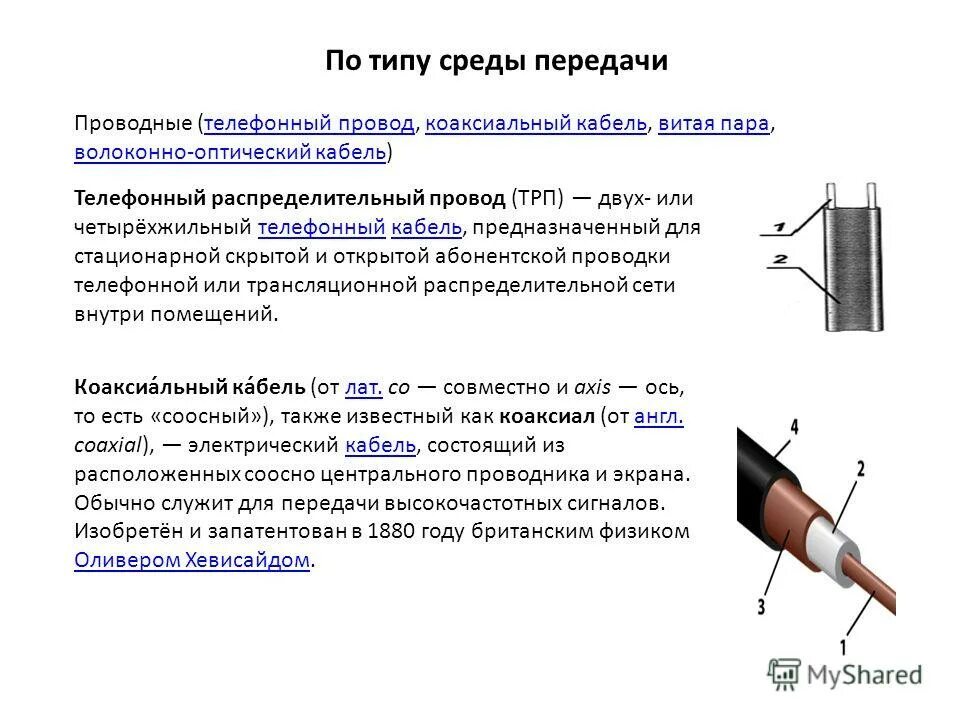 По типу среды передачи

Проводные (телефонный провод, коаксиальный кабель, витая пара, волоконно-оптический кабель)

Телефонный распределительный провод (ТРП) — двух- или четырёхжильный телефонный кабель, предназначенный для стационарной скрытой и открытой абонентской проводки телефонной или трансляционной распределительной сети внутри помещений.

1
2

Коаксиа́льный ка́бель (от лат. co — совместно и axis — ось, то есть «соосный»), также известный как коаксиал (от англ. coaxial), — электрический кабель, состоящий из расположенных соосно центрального проводника и экрана. Обычно служит для передачи высокочастотных сигналов. Изобретён и запатентован в 1880 году британским физиком Оливером Хевисайдом.

4
2
3
1

MyShared